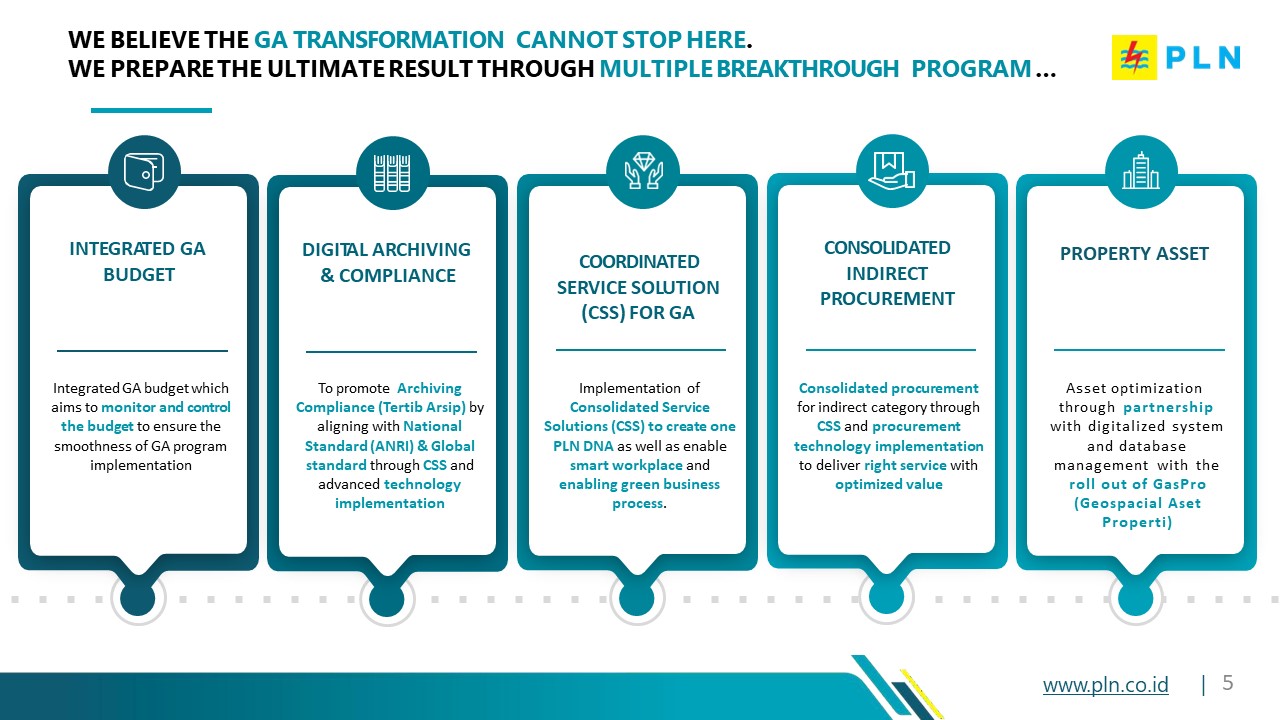 WE BELIEVE THE GA TRANSFORMATION CANNOT STOP HERE.
WE PREPARE THE ULTIMATE RESULT THROUGH MULTIPLE BREAKTHROUGH PROGRAM ...

PLN

INTEGRATED GA BUDGET

Integrated GA budget which aims to monitor and control the budget to ensure the smoothness of GA program implementation

DIGITAL ARCHIVING & COMPLIANCE

To promote Archiving Compliance (Tertib Arsip) by aligning with National Standard (ANRI) & Global standard through CSS and advanced technology implementation

COORDINATED SERVICE SOLUTION (CSS) FOR GA

Implementation of Consolidated Service Solutions (CSS) to create one PLN DNA as well as enable smart workplace and enabling green business process.

CONSOLIDATED INDIRECT PROCUREMENT

Consolidated procurement for indirect category through CSS and procurement technology implementation to deliver right service with optimized value

PROPERTY ASSET

Asset optimization through partnership with digitalized system and database management with the roll out of GasPro (Geospacial Aset Properti)

www.pln.co.id | 5